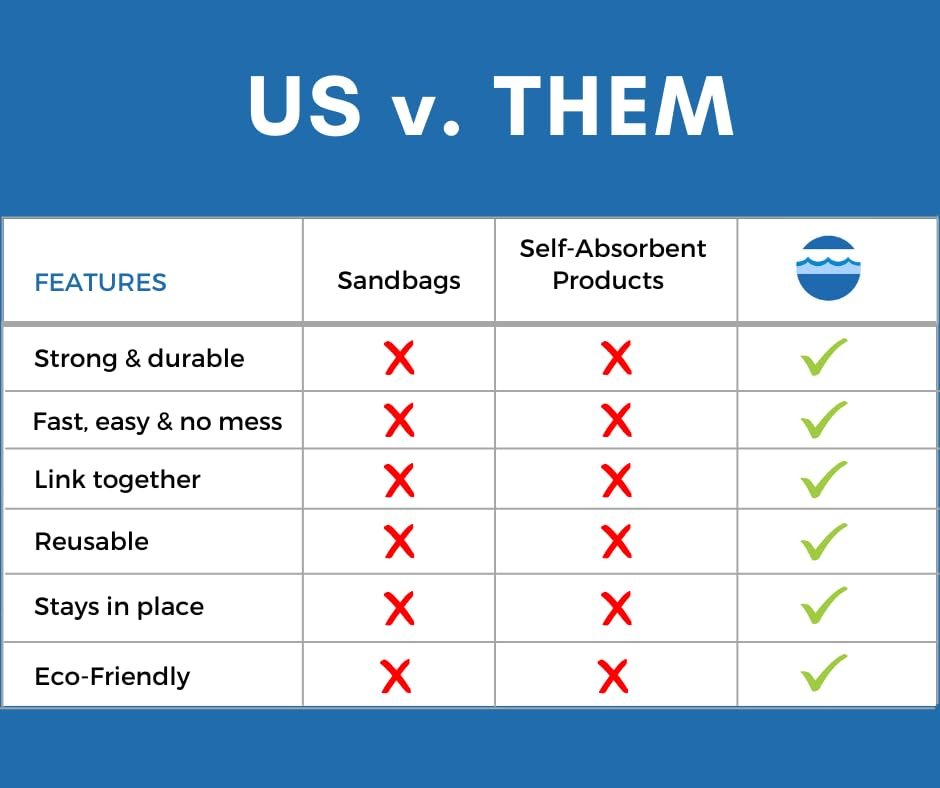 US v. THEM

| FEATURES | Sandbags | Self-Absorbent Products | |
|---|---|---|---|
| Strong & durable | ✗ | ✗ | ✓ |
| Fast, easy & no mess | ✗ | ✗ | ✓ |
| Link together | ✗ | ✗ | ✓ |
| Reusable | ✗ | ✗ | ✓ |
| Stays in place | ✗ | ✗ | ✓ |
| Eco-Friendly | ✗ | ✗ | ✓ |